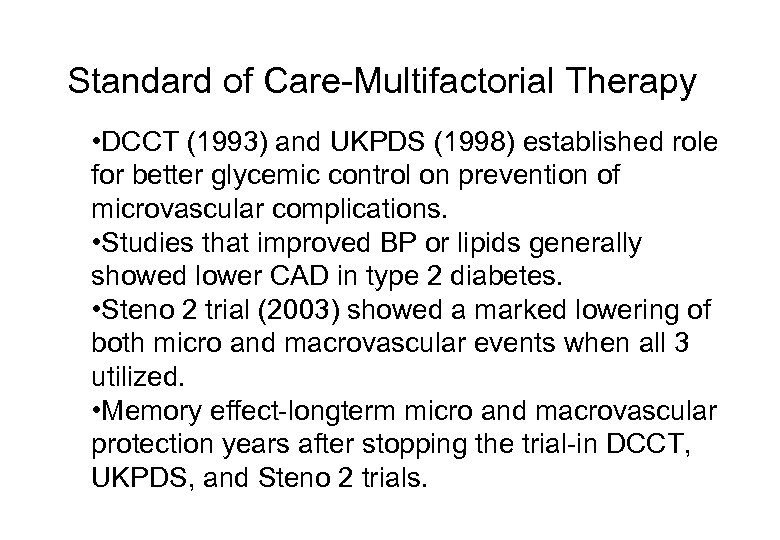 Standard of Care-Multifactorial Therapy

•DCCT (1993) and UKPDS (1998) established role for better glycemic control on prevention of microvascular complications.
•Studies that improved BP or lipids generally showed lower CAD in type 2 diabetes.
•Steno 2 trial (2003) showed a marked lowering of both micro and macrovascular events when all 3 utilized.
•Memory effect-longterm micro and macrovascular protection years after stopping the trial-in DCCT, UKPDS, and Steno 2 trials.